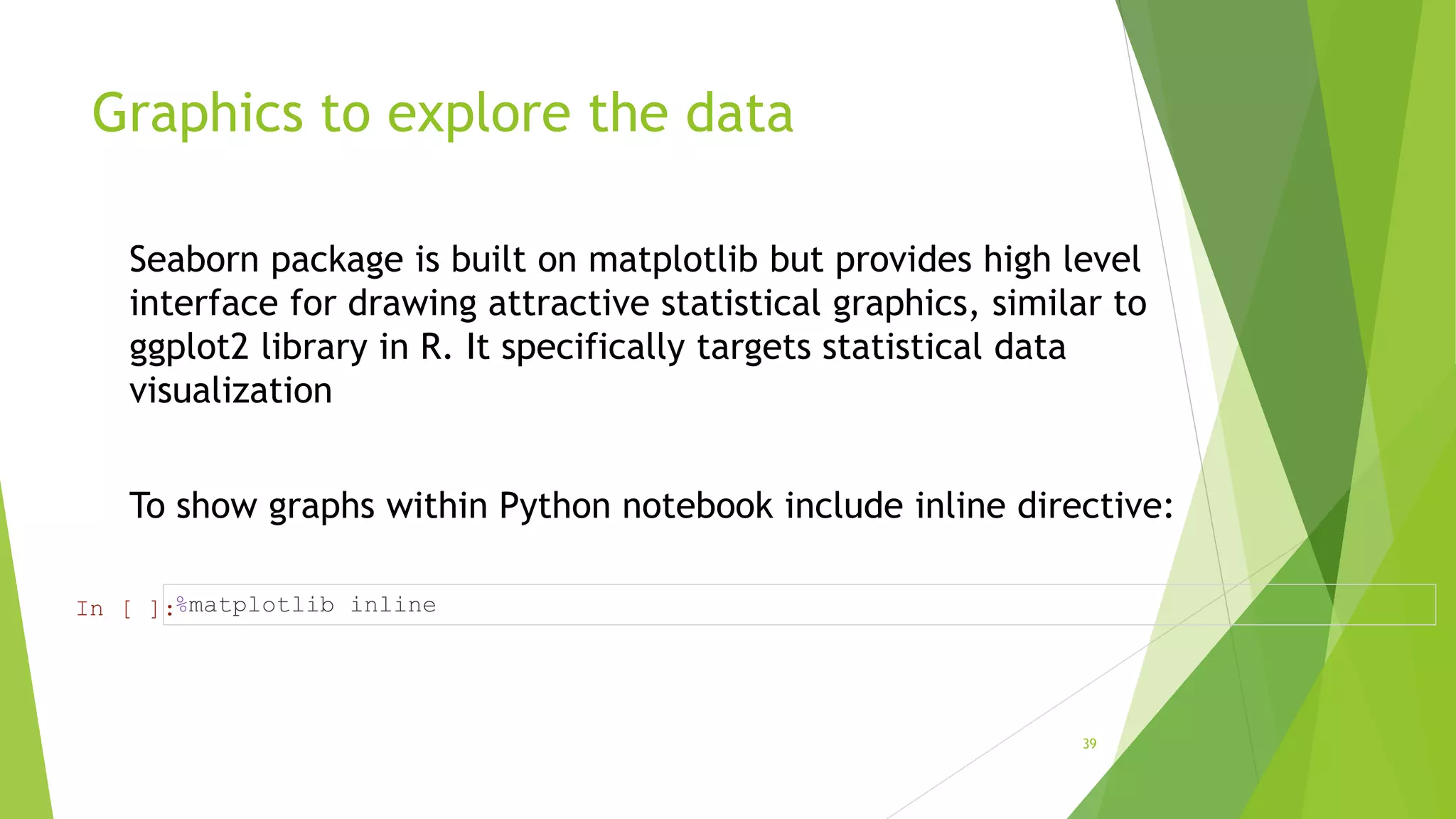 Graphics to explore the data

Seaborn package is built on matplotlib but provides high level interface for drawing attractive statistical graphics, similar to ggplot2 library in R. It specifically targets statistical data visualization

To show graphs within Python notebook include inline directive:

In [ ]: %matplotlib inline

39